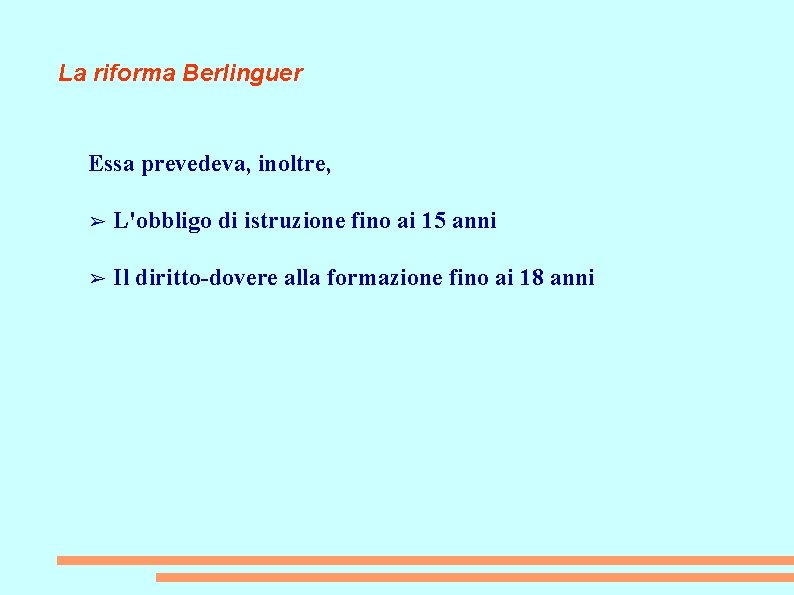 La riforma Berlinguer

Essa prevedeva, inoltre,

➢ L'obbligo di istruzione fino ai 15 anni

➢ Il diritto-dovere alla formazione fino ai 18 anni